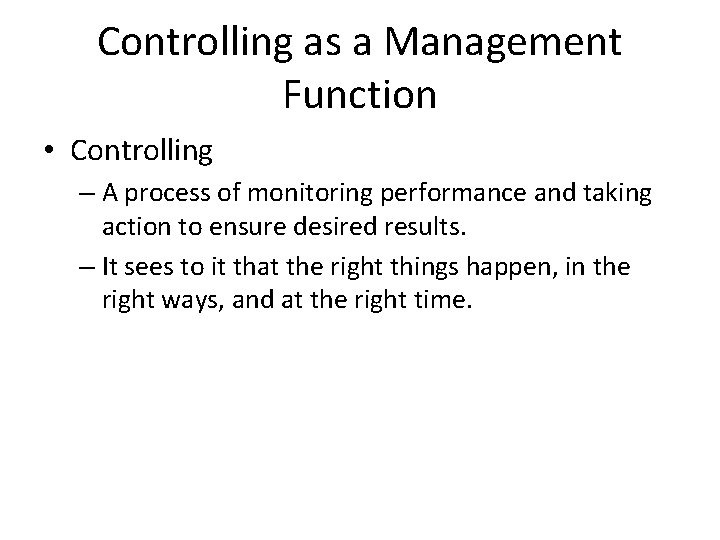 Controlling as a Management Function

• Controlling
  – A process of monitoring performance and taking action to ensure desired results.
  – It sees to it that the right things happen, in the right ways, and at the right time.